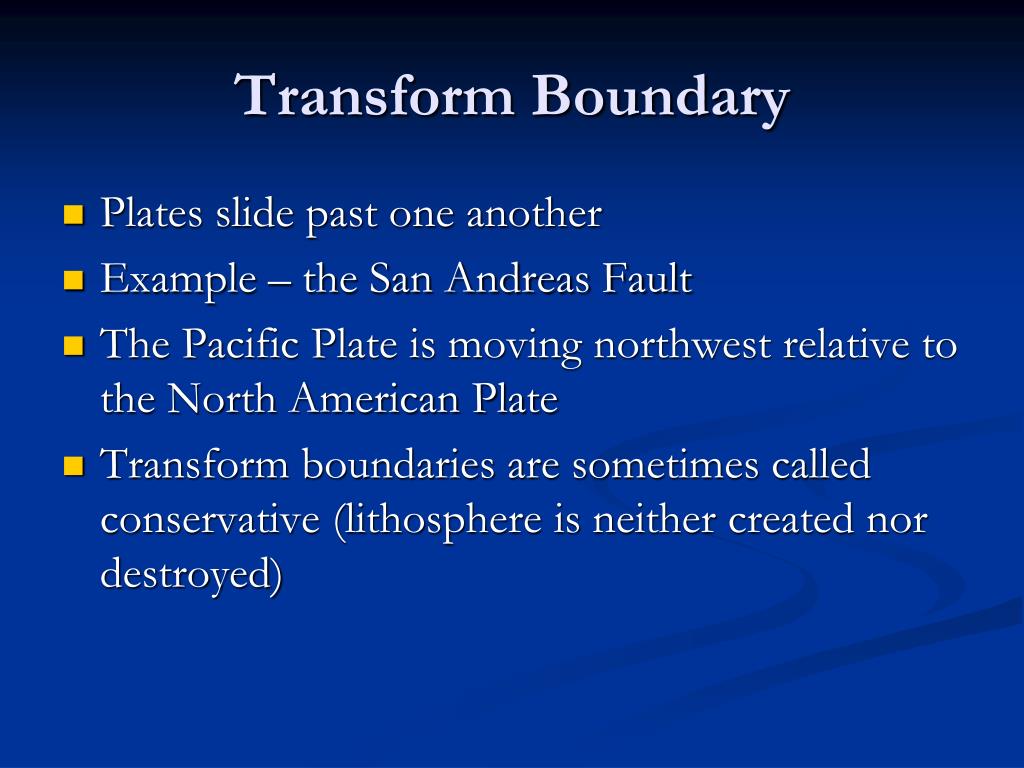 Transform Boundary

- Plates slide past one another
- Example – the San Andreas Fault
- The Pacific Plate is moving northwest relative to the North American Plate
- Transform boundaries are sometimes called conservative (lithosphere is neither created nor destroyed)